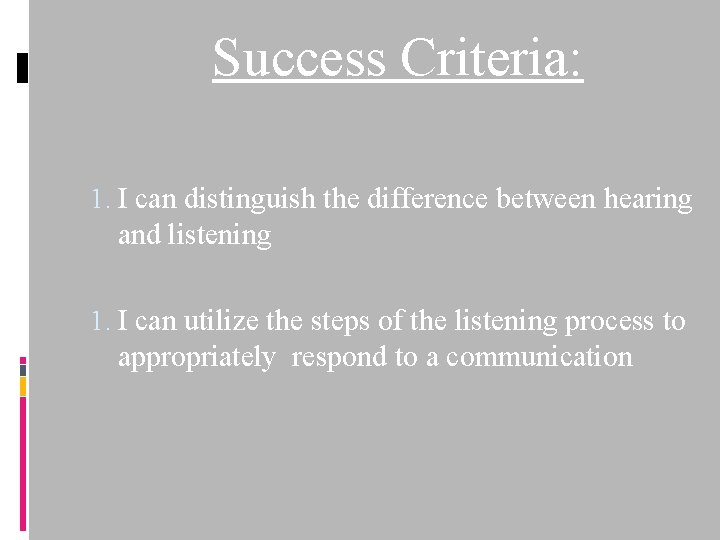 Success Criteria:

1. I can distinguish the difference between hearing and listening

1. I can utilize the steps of the listening process to appropriately respond to a communication